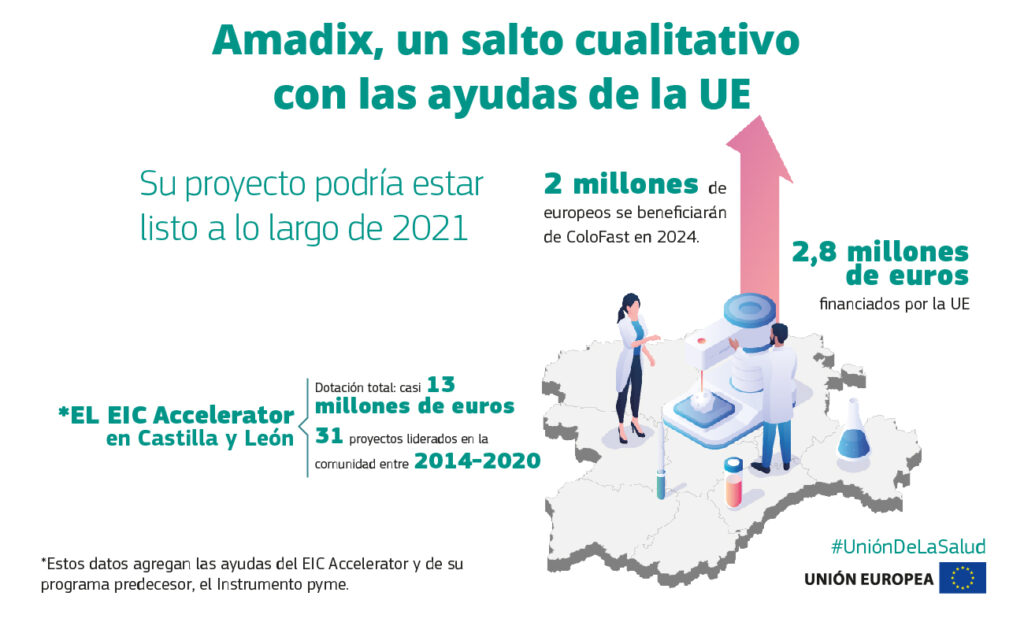 Amadix, un salto cualitativo con las ayudas de la UE

Su proyecto podría estar listo a lo largo de 2021

2 millones de europeos se beneficiarán de ColoFast en 2024.

2,8 millones de euros financiados por la UE

*EL EIC Accelerator en Castilla y León

Dotación total: casi 13 millones de euros

31 proyectos liderados en la comunidad entre 2014-2020

*Estos datos agregan las ayudas del EIC Accelerator y de su programa predecesor, el Instrumento pyme.

#UniónDeLaSalud

UNIÓN EUROPEA